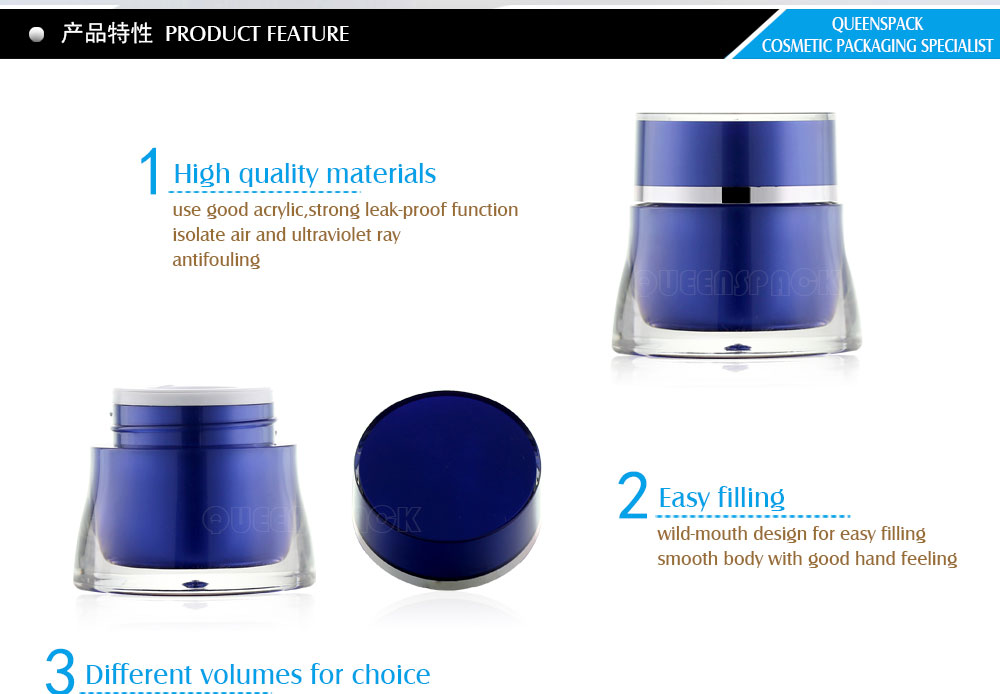 产品特性 PRODUCT FEATURE

QUEENSPACK
COSMETIC PACKAGING SPECIALIST

1 High quality materials
use good acrylic,strong leak-proof function
isolate air and ultraviolet ray
antifouling

QUEENSPACK

QUEENSPACK

2 Easy filling
wild-mouth design for easy filling
smooth body with good hand feeling

3 Different volumes for choice